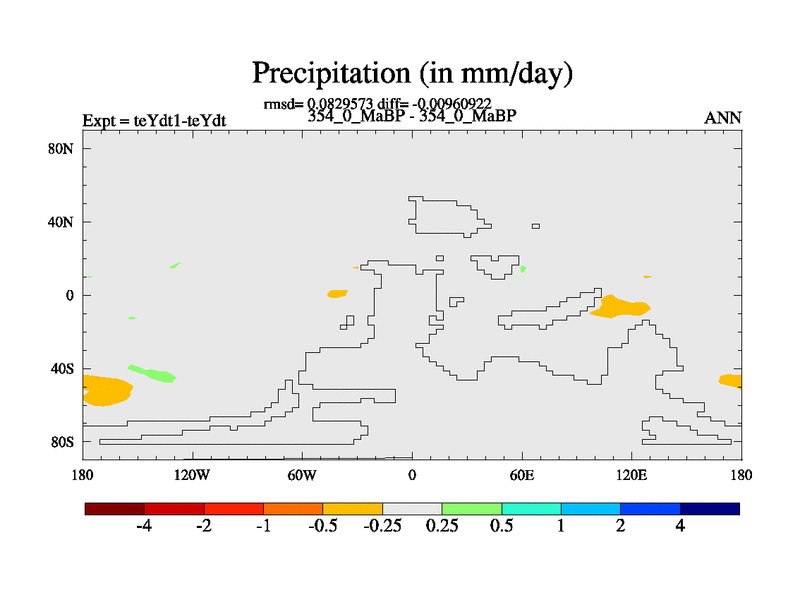 Precipitation (in mm/day)

rmsd= 0.0829573 diff= -0.00960922

Expt = teYdt1-teYdt

354_0_MaBP - 354_0_MaBP

ANN

80N
40N
0
40S
80S

180 120W 60W 0 60E 120E 180

-4 -2 -1 -0.5 -0.25 0.25 0.5 1 2 4